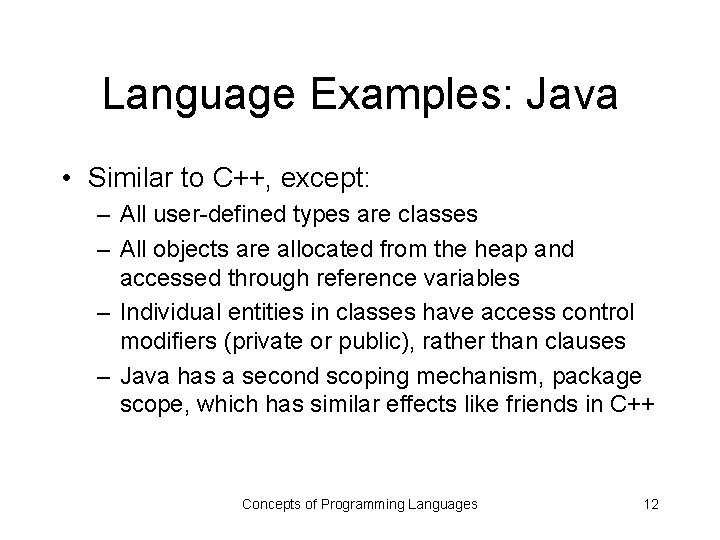 Language Examples: Java

• Similar to C++, except:
– All user-defined types are classes
– All objects are allocated from the heap and accessed through reference variables
– Individual entities in classes have access control modifiers (private or public), rather than clauses
– Java has a second scoping mechanism, package scope, which has similar effects like friends in C++

Concepts of Programming Languages

12